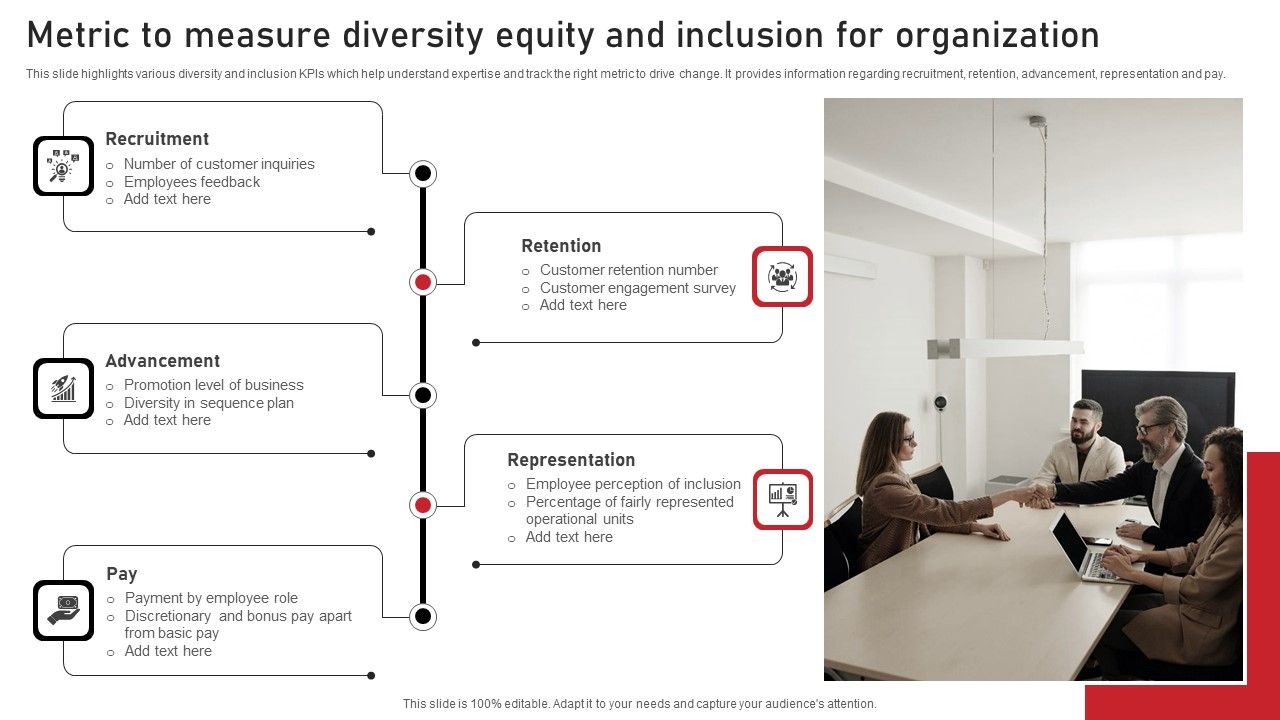 Metric to measure diversity equity and inclusion for organization

This slide highlights various diversity and inclusion KPIs which help understand expertise and track the right metric to drive change. It provides information regarding recruitment, retention, advancement, representation and pay.

Recruitment
o Number of customer inquiries
o Employees feedback
o Add text here

Retention
o Customer retention number
o Customer engagement survey
o Add text here

Advancement
o Promotion level of business
o Diversity in sequence plan
o Add text here

Representation
o Employee perception of inclusion
o Percentage of fairly represented operational units
o Add text here

Pay
o Payment by employee role
o Discretionary and bonus pay apart from basic pay
o Add text here

This slide is 100% editable. Adapt it to your needs and capture your audience's attention.